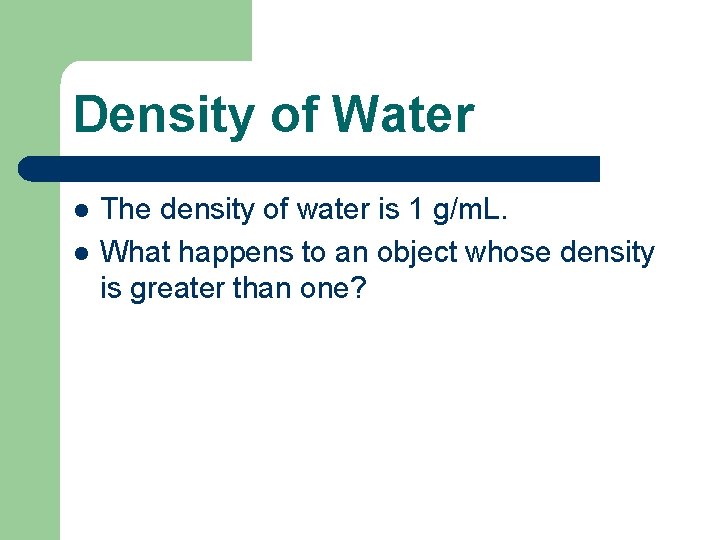 Density of Water

- The density of water is 1 g/mL.
- What happens to an object whose density is greater than one?